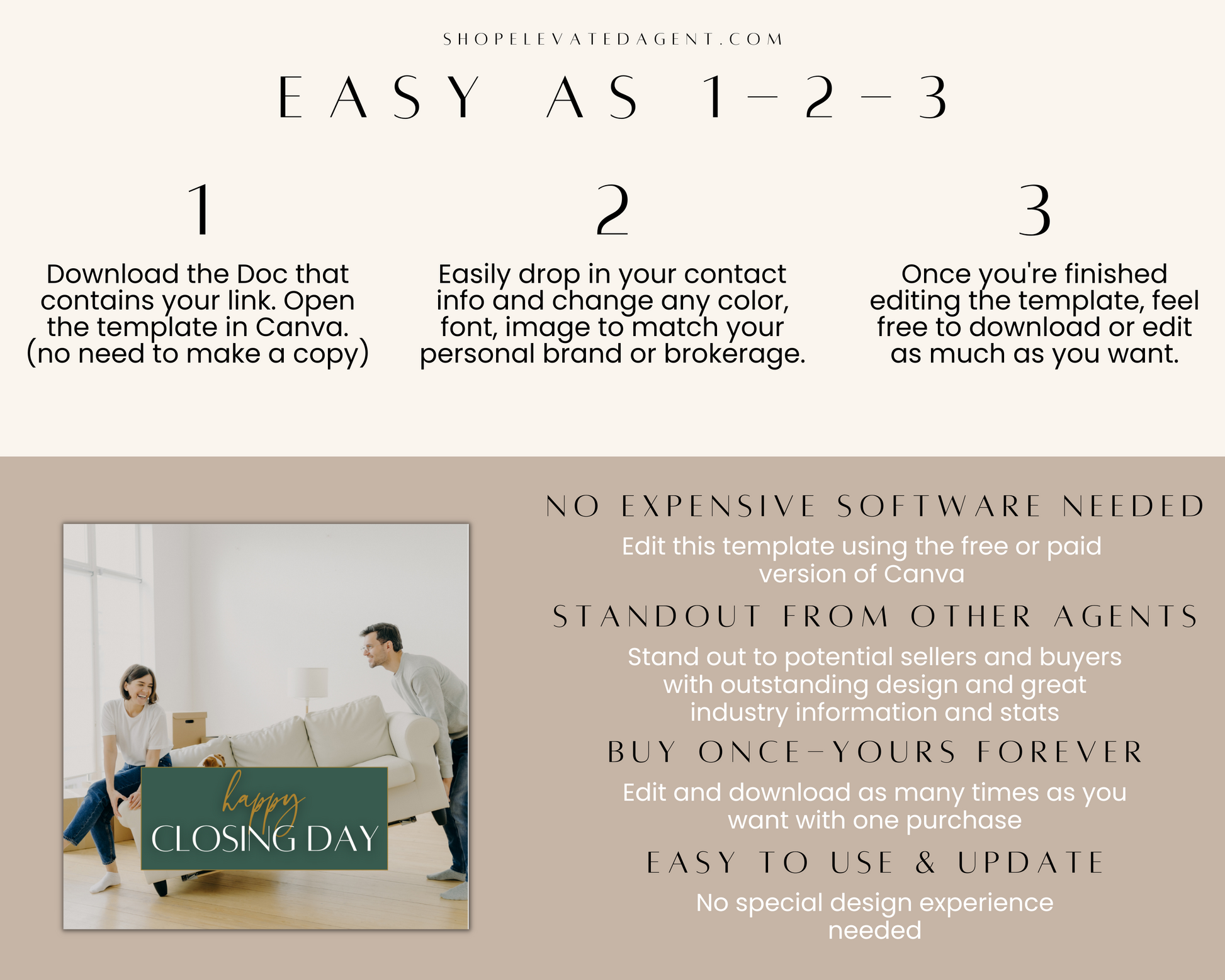 SHOPELEVATEDAGENT.COM

EASY AS 1-2-3

1

Download the Doc that contains your link. Open the template in Canva. (no need to make a copy)

2

Easily drop in your contact info and change any color, font, image to match your personal brand or brokerage.

3

Once you're finished editing the template, feel free to download or edit as much as you want.

happy
CLOSING DAY

NO EXPENSIVE SOFTWARE NEEDED

Edit this template using the free or paid version of Canva

STANDOUT FROM OTHER AGENTS

Stand out to potential sellers and buyers with outstanding design and great industry information and stats

BUY ONCE-YOURS FOREVER

Edit and download as many times as you want with one purchase

EASY TO USE & UPDATE

No special design experience needed